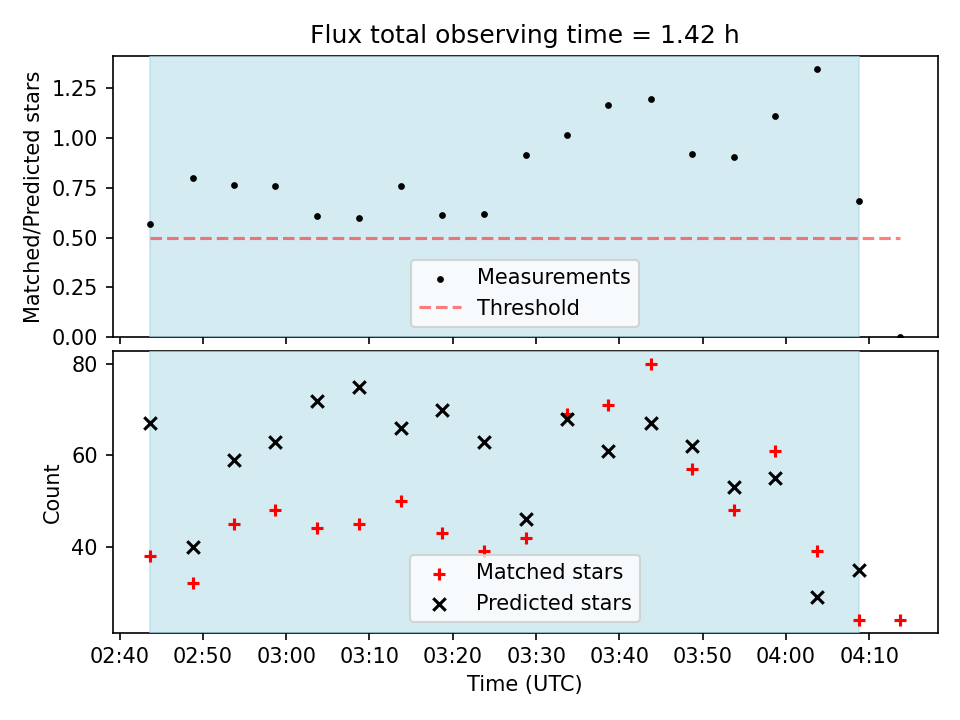 Flux total observing time = 1.42 h

Matched/Predicted stars

1.25
1.00
0.75
0.50
0.25
0.00

Measurements
Threshold

Count

80
60
40

Matched stars
Predicted stars

02:40 02:50 03:00 03:10 03:20 03:30 03:40 03:50 04:00 04:10

Time (UTC)